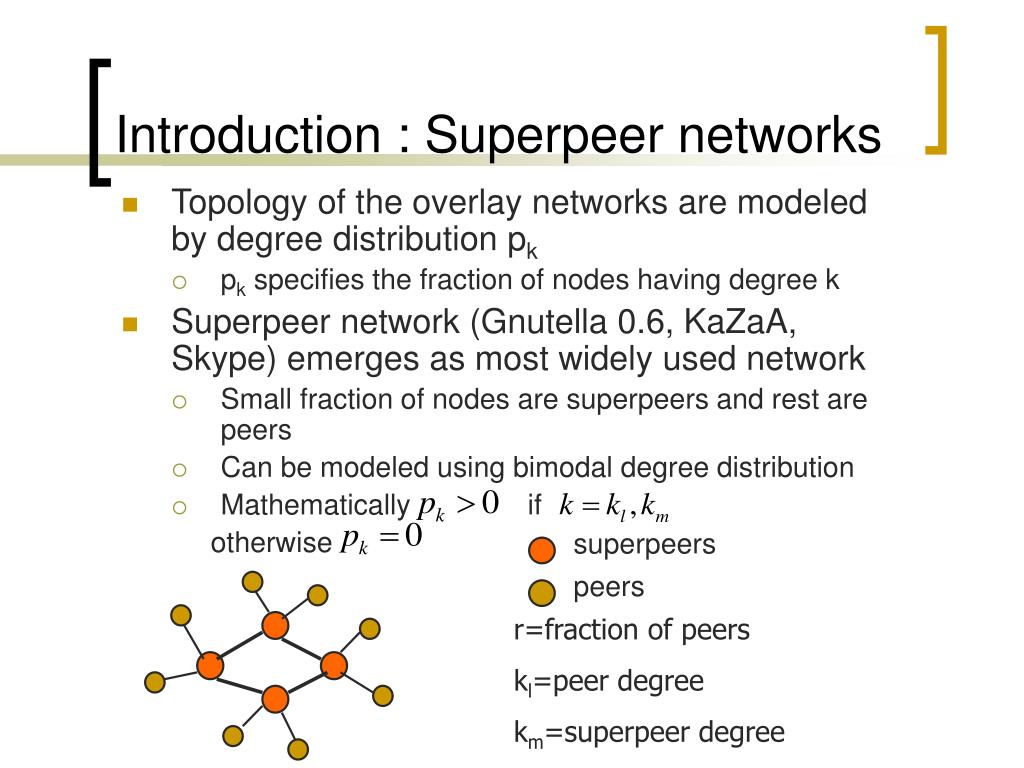 Introduction : Superpeer networks

Topology of the overlay networks are modeled by degree distribution $p_k$

$p_k$ specifies the fraction of nodes having degree k

Superpeer network (Gnutella 0.6, KaZaA, Skype) emerges as most widely used network

Small fraction of nodes are superpeers and rest are peers

Can be modeled using bimodal degree distribution

Mathematically $p_k > 0$ if $k = k_l, k_m$
otherwise $p_k = 0$

superpeers

peers

r=fraction of peers

$k_l$=peer degree

$k_m$=superpeer degree